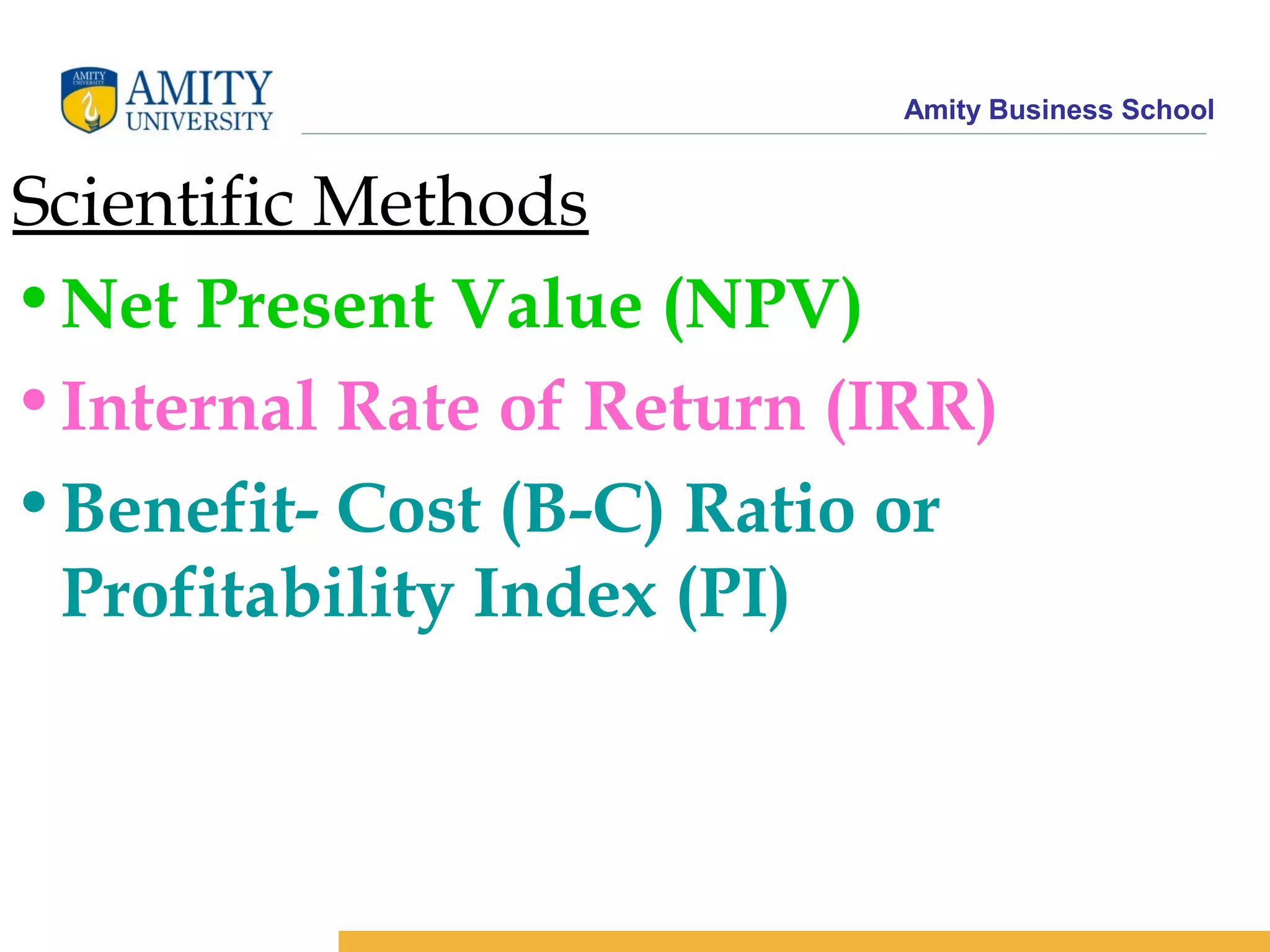 AMITY UNIVERSITY
AMITY UNIVERSITY

Amity Business School

Scientific Methods

• Net Present Value (NPV)
• Internal Rate of Return (IRR)
• Benefit- Cost (B-C) Ratio or Profitability Index (PI)